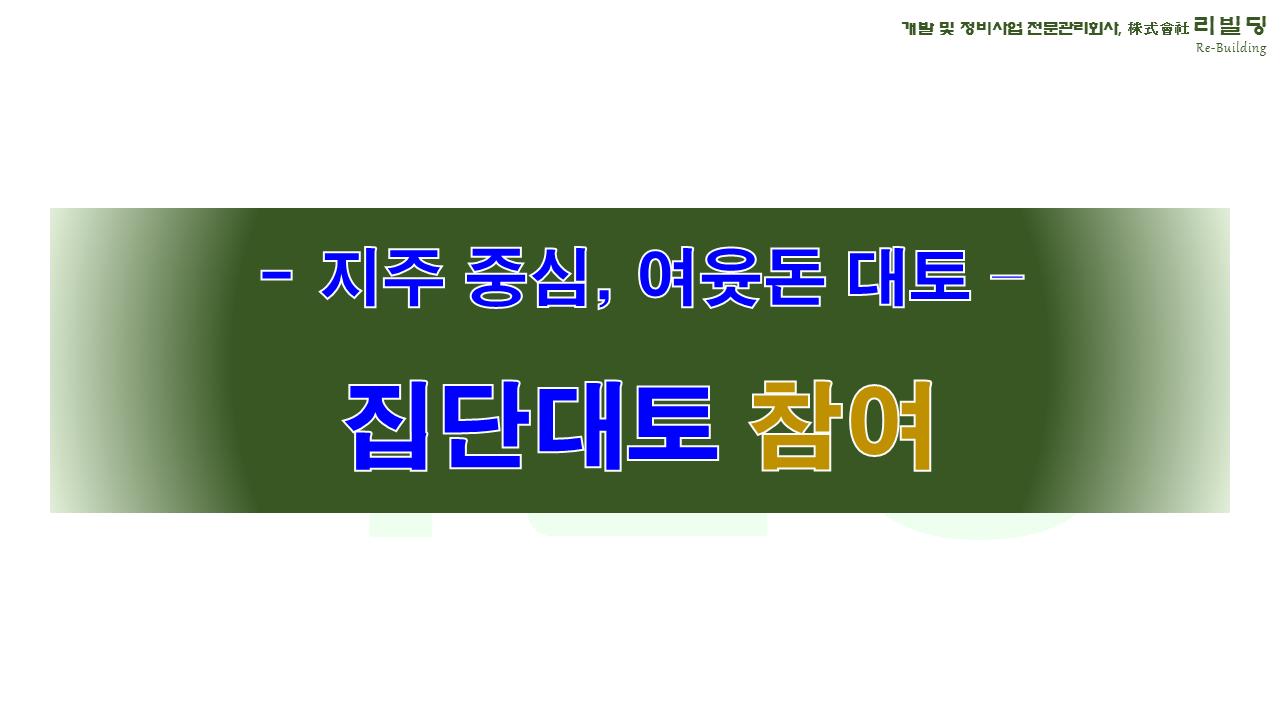 개발 및 정비사업 전문관리회사, 株式會社 리빌딩
Re-Building

– 지주 중심, 여윳돈 대토 –

집단대토 참여